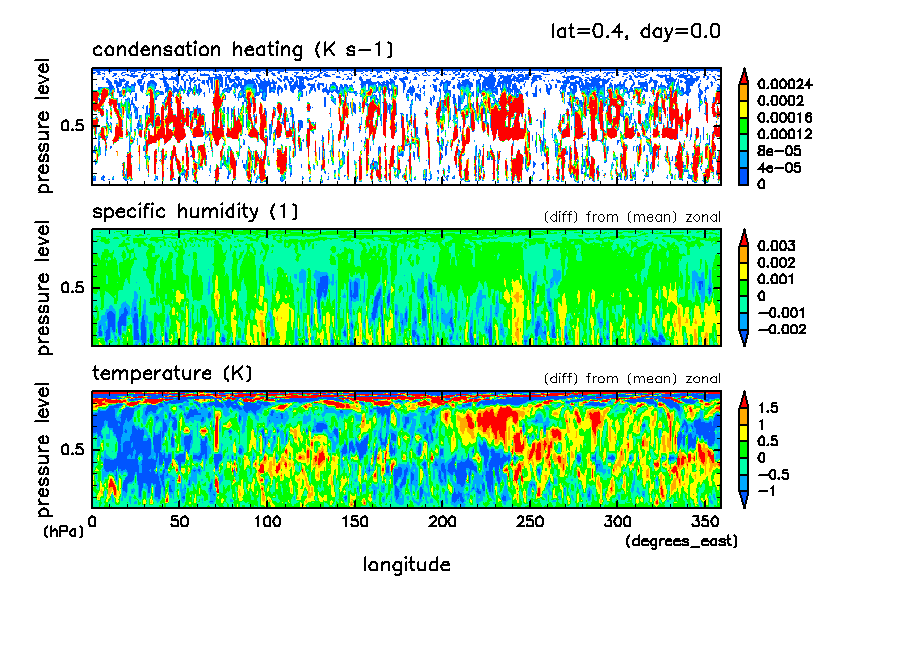 lat=0.4, day=0.0

condensation heating (K s−1)

pressure level

0.5

0.00024
0.0002
0.00016
0.00012
8e−05
4e−05
0

specific humidity (1)

(diff) from (mean) zonal

pressure level

0.5

0.003
0.002
0.001
0
−0.001
−0.002

temperature (K)

(diff) from (mean) zonal

pressure level

0.5

1.5
1
0.5
0
−0.5
−1

(hPa)

0 50 100 150 200 250 300 350

(degrees_east)

longitude